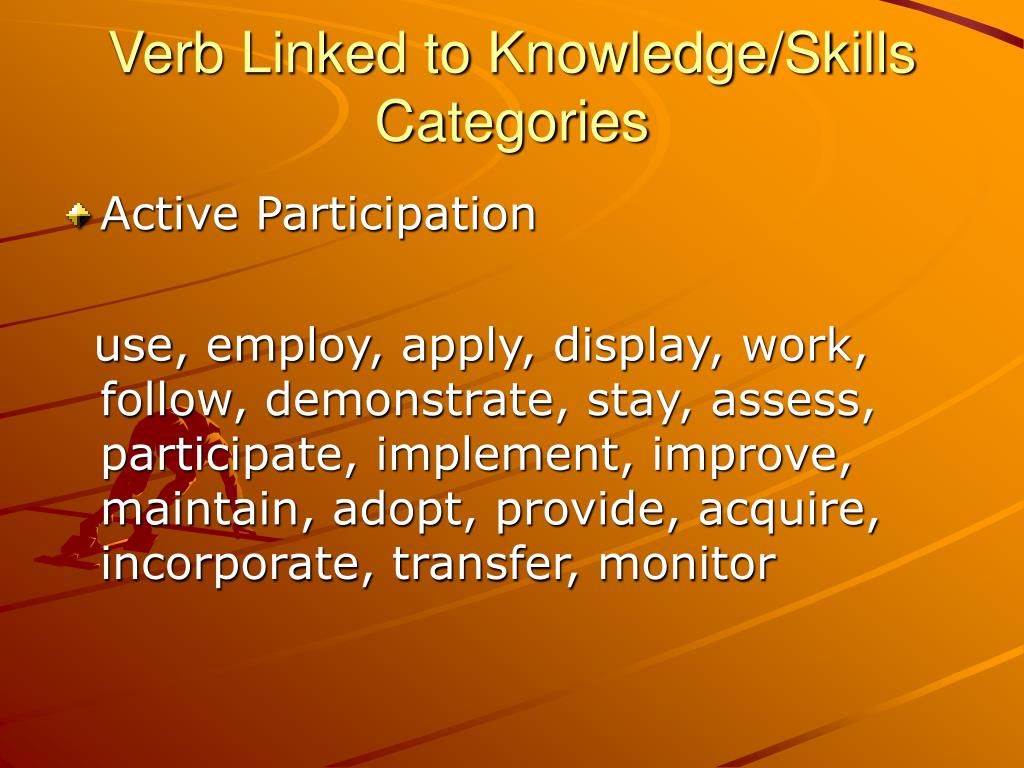 Verb Linked to Knowledge/Skills Categories

Active Participation

use, employ, apply, display, work, follow, demonstrate, stay, assess, participate, implement, improve, maintain, adopt, provide, acquire, incorporate, transfer, monitor